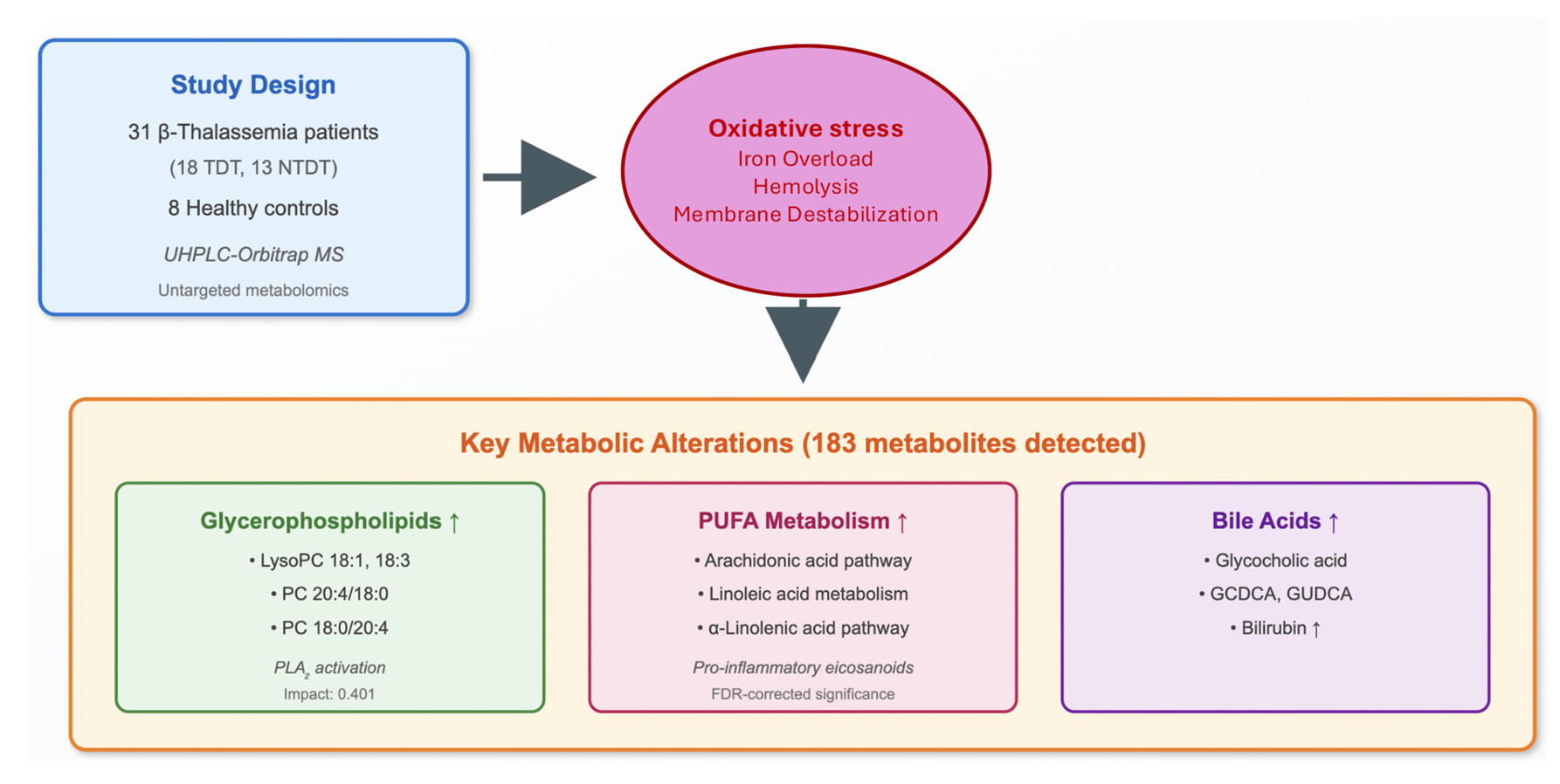 Study Design
31 β-Thalassemia patients
(18 TDT, 13 NTDT)
8 Healthy controls
UHPLC-Orbitrap MS
Untargeted metabolomics

Oxidative stress
Iron Overload
Hemolysis
Membrane Destabilization

Key Metabolic Alterations (183 metabolites detected)

Glycerophospholipids ↑
• LysoPC 18:1, 18:3
• PC 20:4/18:0
• PC 18:0/20:4
$PLA_2$ activation
Impact: 0.401

PUFA Metabolism ↑
• Arachidonic acid pathway
• Linoleic acid metabolism
• α-Linolenic acid pathway
Pro-inflammatory eicosanoids
FDR-corrected significance

Bile Acids ↑
• Glycocholic acid
• GCDCA, GUDCA
• Bilirubin ↑